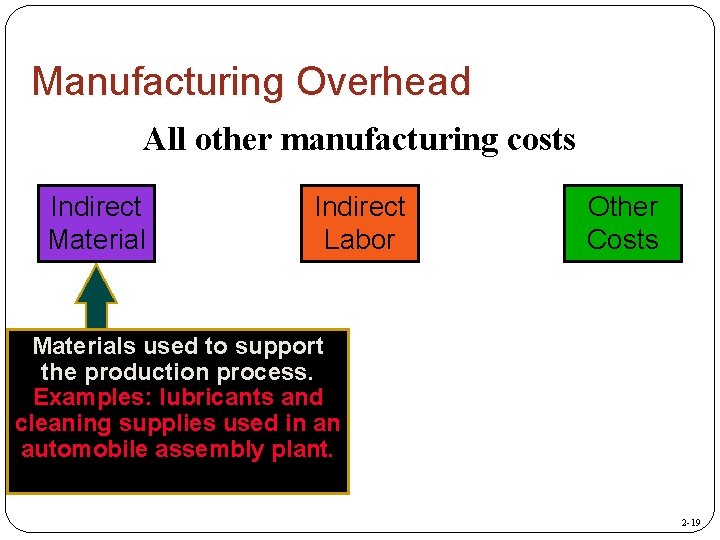 Manufacturing Overhead

All other manufacturing costs

Indirect Material

Indirect Labor

Other Costs

Materials used to support the production process. Examples: lubricants and cleaning supplies used in an automobile assembly plant.

2-19